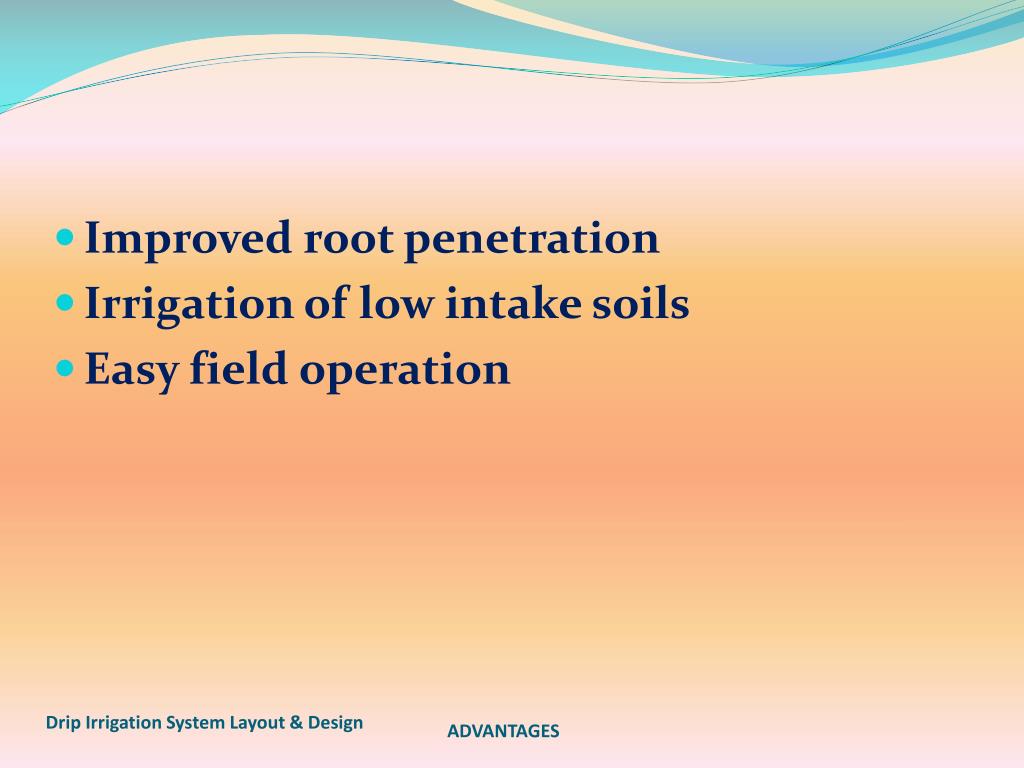 - Improved root penetration
- Irrigation of low intake soils
- Easy field operation

Drip Irrigation System Layout & Design

ADVANTAGES